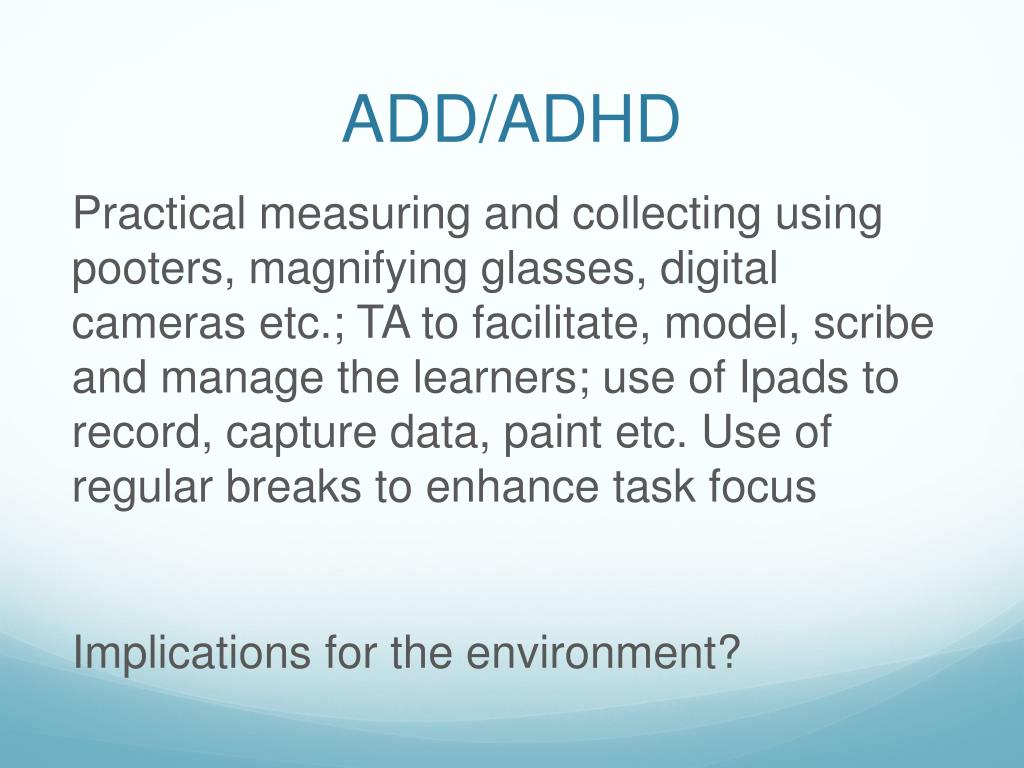 ADD/ADHD

Practical measuring and collecting using pooters, magnifying glasses, digital cameras etc.; TA to facilitate, model, scribe and manage the learners; use of Ipads to record, capture data, paint etc. Use of regular breaks to enhance task focus

Implications for the environment?